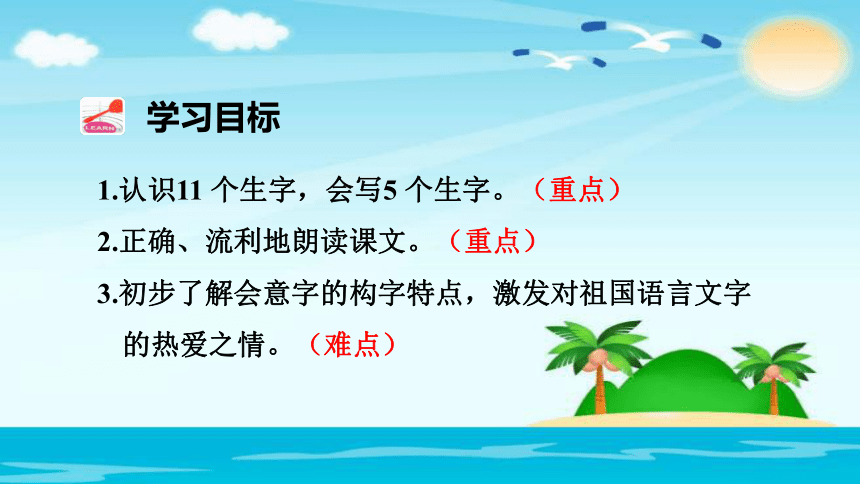 LEARN

学习目标

1.认识11 个生字，会写5 个生字。（重点）

2.正确、流利地朗读课文。（重点）

3.初步了解会意字的构字特点，激发对祖国语言文字的热爱之情。（难点）